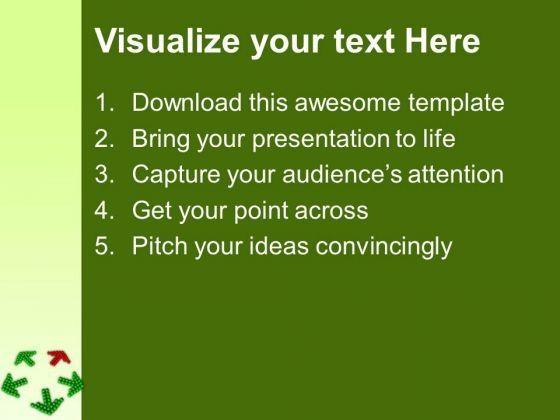 Visualize your text Here

1. Download this awesome template
2. Bring your presentation to life
3. Capture your audience's attention
4. Get your point across
5. Pitch your ideas convincingly